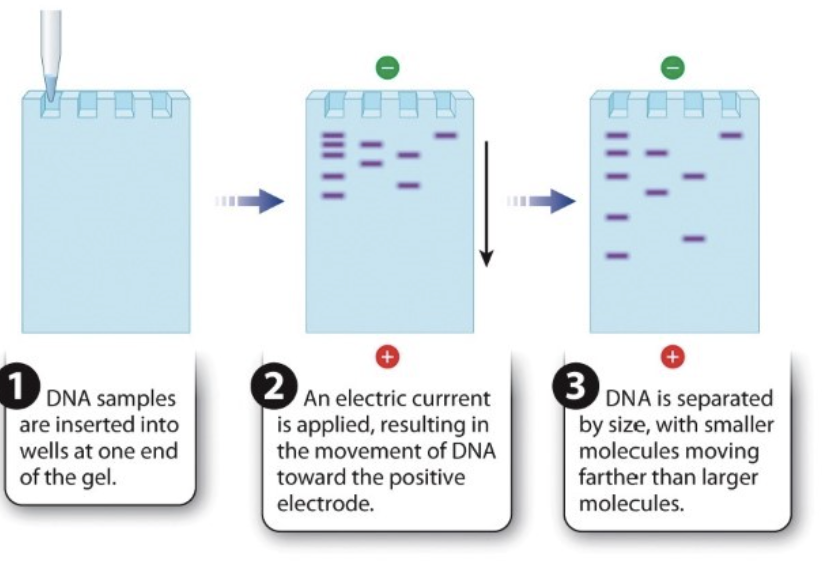 −

−

+

+

1 DNA samples are inserted into wells at one end of the gel.

2 An electric currrent is applied, resulting in the movement of DNA toward the positive electrode.

3 DNA is separated by size, with smaller molecules moving farther than larger molecules.